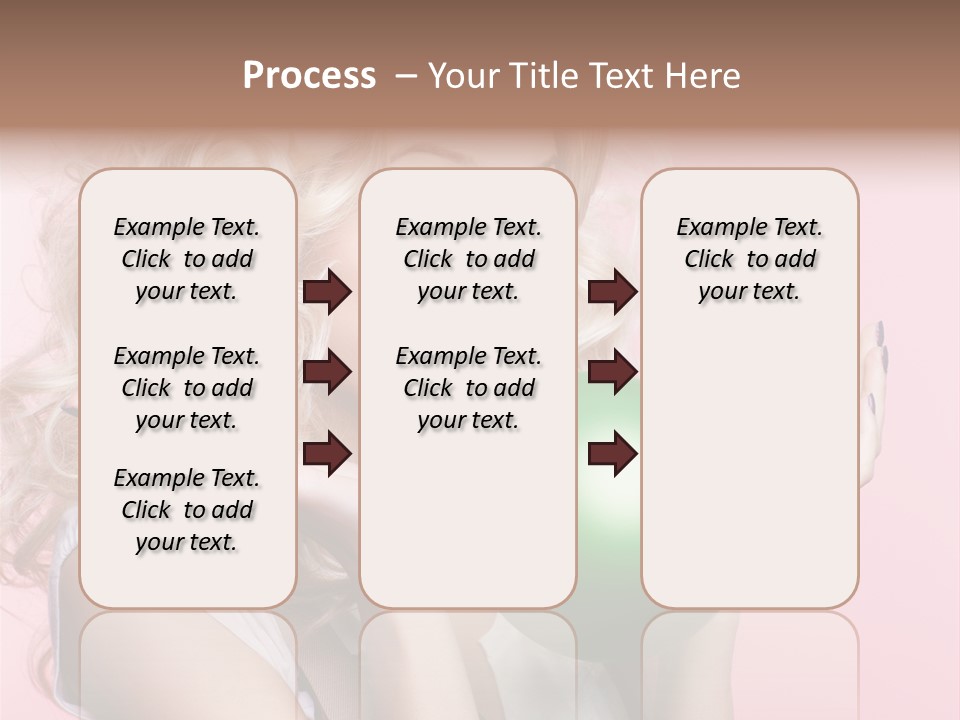 Process – Your Title Text Here

Example Text. Click to add your text.

Example Text. Click to add your text.

Example Text. Click to add your text.

Example Text. Click to add your text.

Example Text. Click to add your text.

Example Text. Click to add your text.